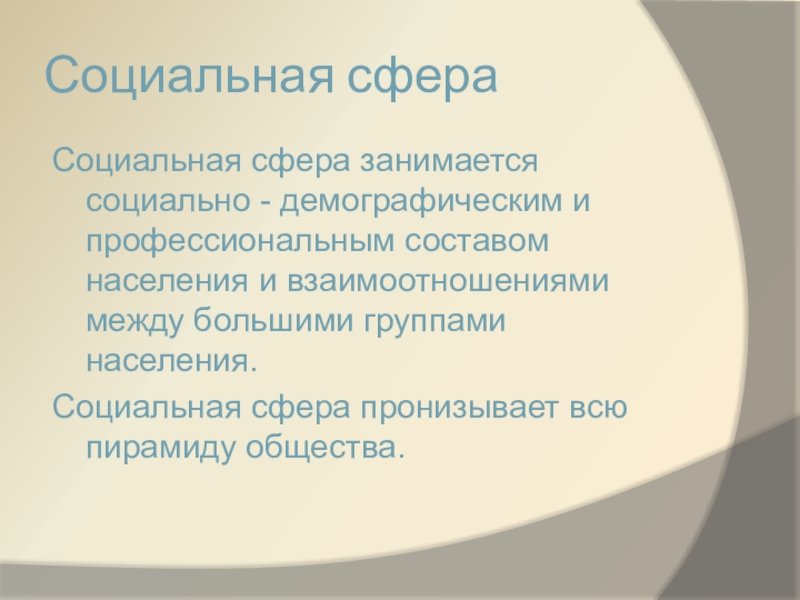 Социальная сфера

Социальная сфера занимается социально - демографическим и профессиональным составом населения и взаимоотношениями между большими группами населения.

Социальная сфера пронизывает всю пирамиду общества.